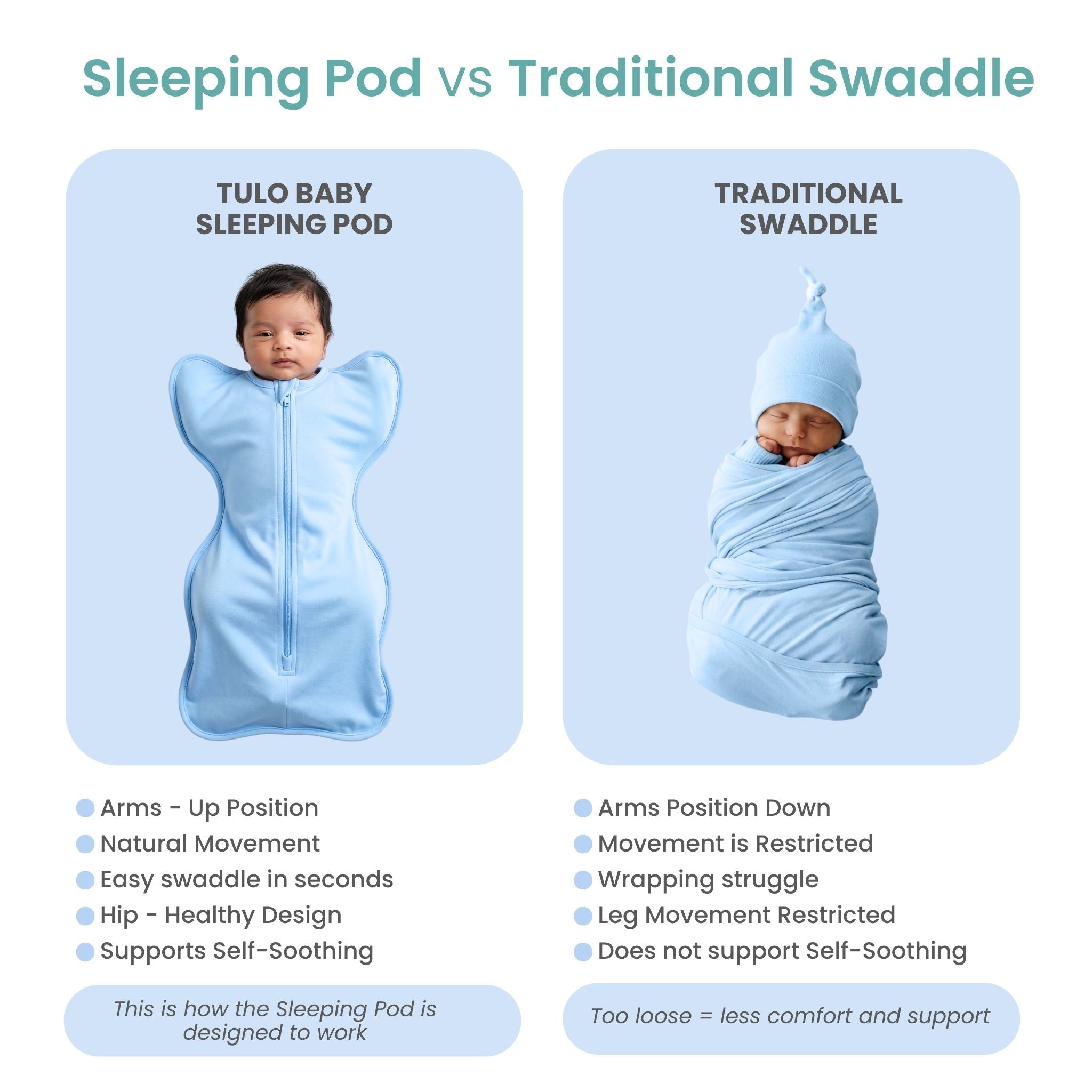 Sleeping Pod vs Traditional Swaddle

TULO BABY SLEEPING POD

Arms - Up Position
Natural Movement
Easy swaddle in seconds
Hip - Healthy Design
Supports Self-Soothing

This is how the Sleeping Pod is designed to work

TRADITIONAL SWADDLE

Arms Position Down
Movement is Restricted
Wrapping struggle
Leg Movement Restricted
Does not support Self-Soothing

Too loose = less comfort and support